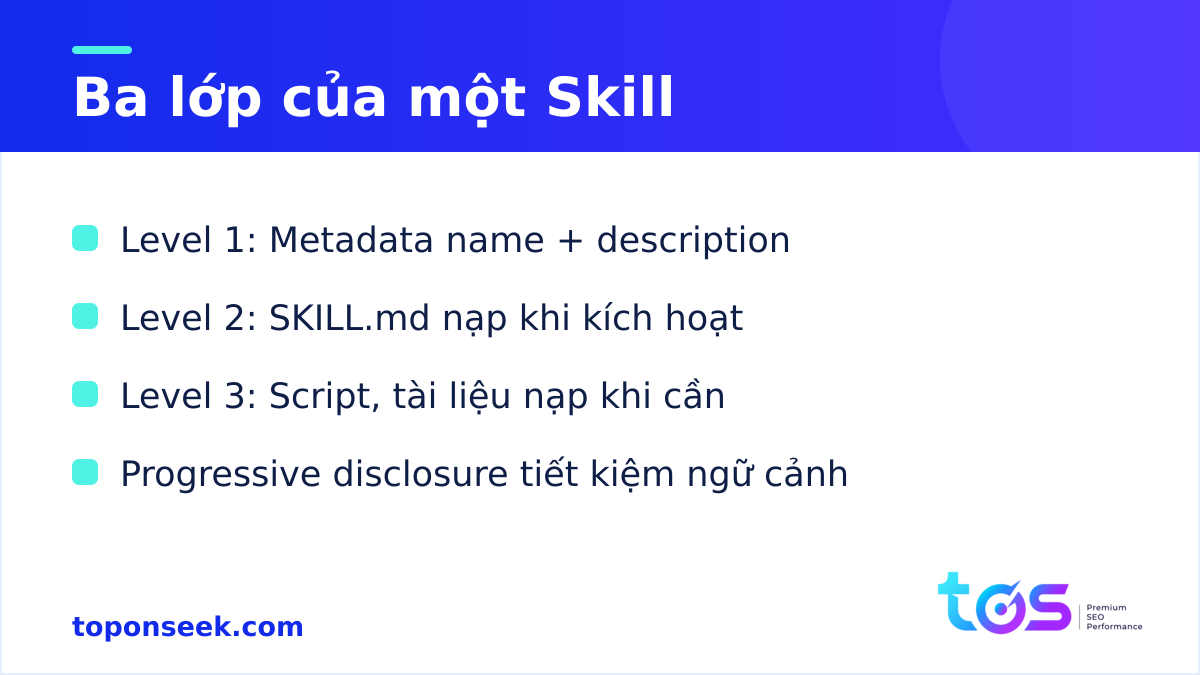 Ba lớp của một Skill

Level 1: Metadata name + description

Level 2: SKILL.md nạp khi kích hoạt

Level 3: Script, tài liệu nạp khi cần

Progressive disclosure tiết kiệm ngữ cảnh

toponseek.com

tos

Premium
SEO
Performance